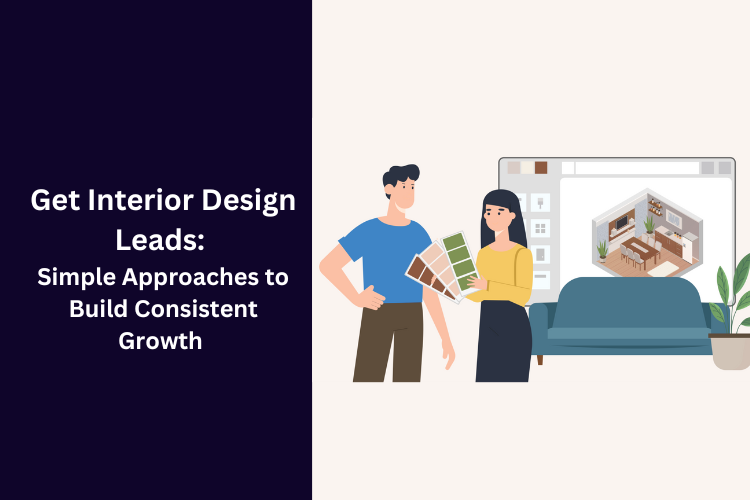 Get Interior Design Leads:

Simple Approaches to Build Consistent Growth